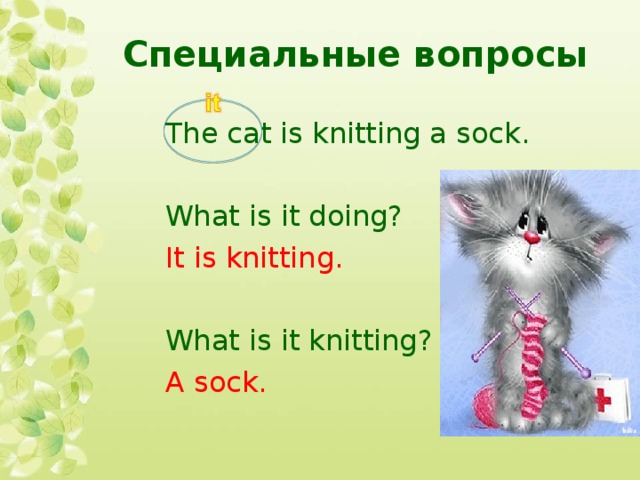 Специальные вопросы

it

The cat is knitting a sock.

What is it doing?
It is knitting.

What is it knitting?
A sock.